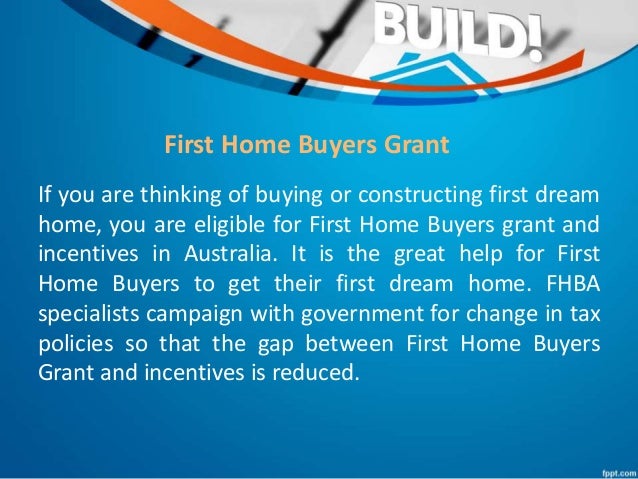 BUILD!

First Home Buyers Grant

If you are thinking of buying or constructing first dream home, you are eligible for First Home Buyers grant and incentives in Australia. It is the great help for First Home Buyers to get their first dream home. FHBA specialists campaign with government for change in tax policies so that the gap between First Home Buyers Grant and incentives is reduced.

fppt.com